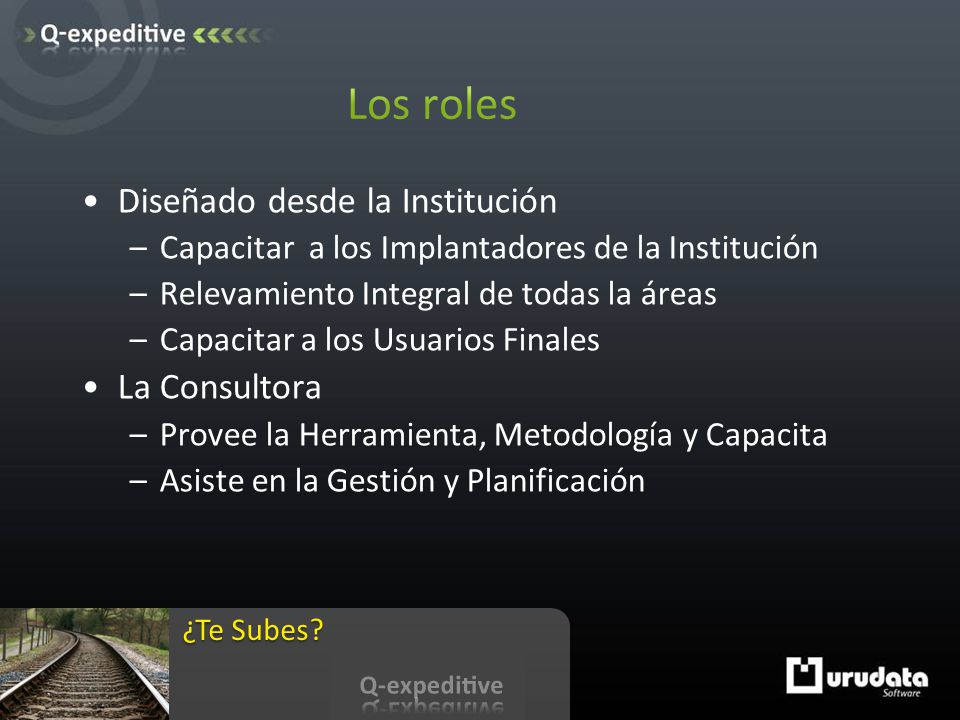 Q-expeditive

Los roles

• Diseñado desde la Institución
– Capacitar a los Implantadores de la Institución
– Relevamiento Integral de todas la áreas
– Capacitar a los Usuarios Finales
• La Consultora
– Provee la Herramienta, Metodología y Capacita
– Asiste en la Gestión y Planificación

¿Te Subes?

Q-expeditive

urudata Software